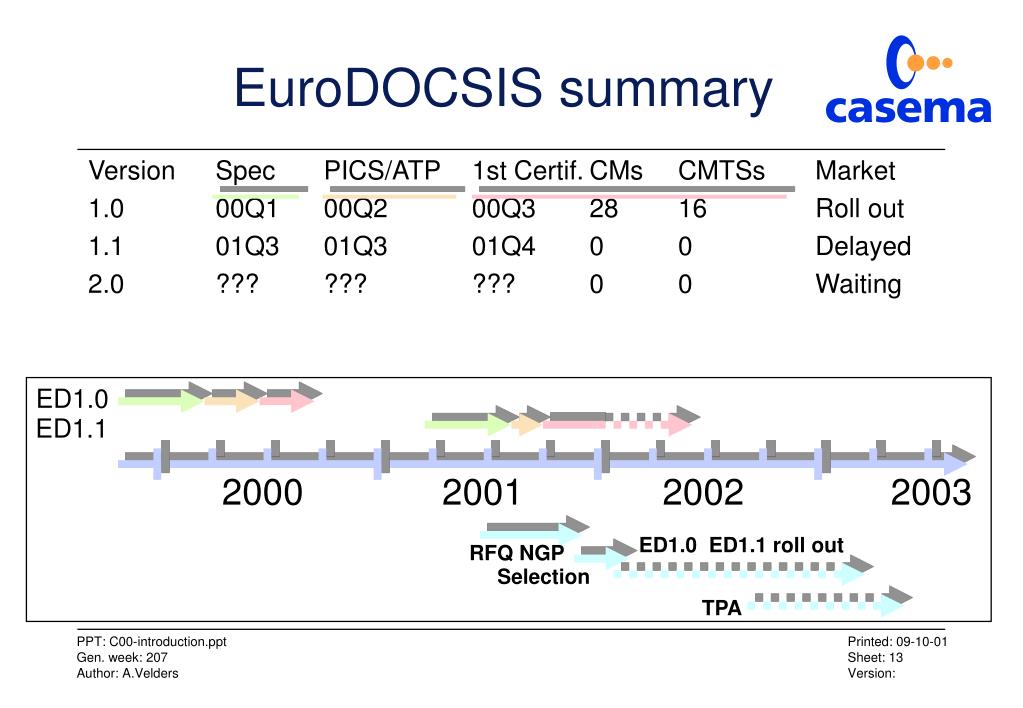 EuroDOCSIS summary

casema

| Version | Spec | PICS/ATP | 1st Certif. | CMs | CMTSs | Market |
|---|---|---|---|---|---|---|
| 1.0 | 00Q1 | 00Q2 | 00Q3 | 28 | 16 | Roll out |
| 1.1 | 01Q3 | 01Q3 | 01Q4 | 0 | 0 | Delayed |
| 2.0 | ??? | ??? | ??? | 0 | 0 | Waiting |

ED1.0
ED1.1

2000 2001 2002 2003

RFQ NGP Selection

ED1.0 ED1.1 roll out

TPA

PPT: C00-introduction.ppt
Gen. week: 207
Author: A.Velders

Printed: 09-10-01
Sheet: 13
Version: